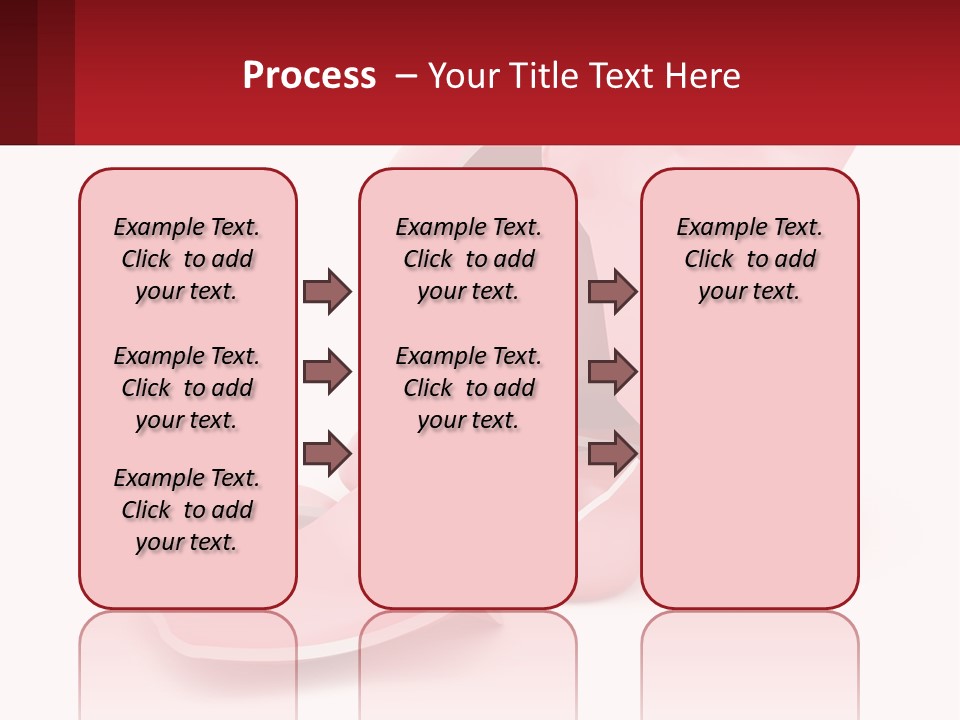 Process – Your Title Text Here

Example Text. Click to add your text.

Example Text. Click to add your text.

Example Text. Click to add your text.

Example Text. Click to add your text.

Example Text. Click to add your text.

Example Text. Click to add your text.